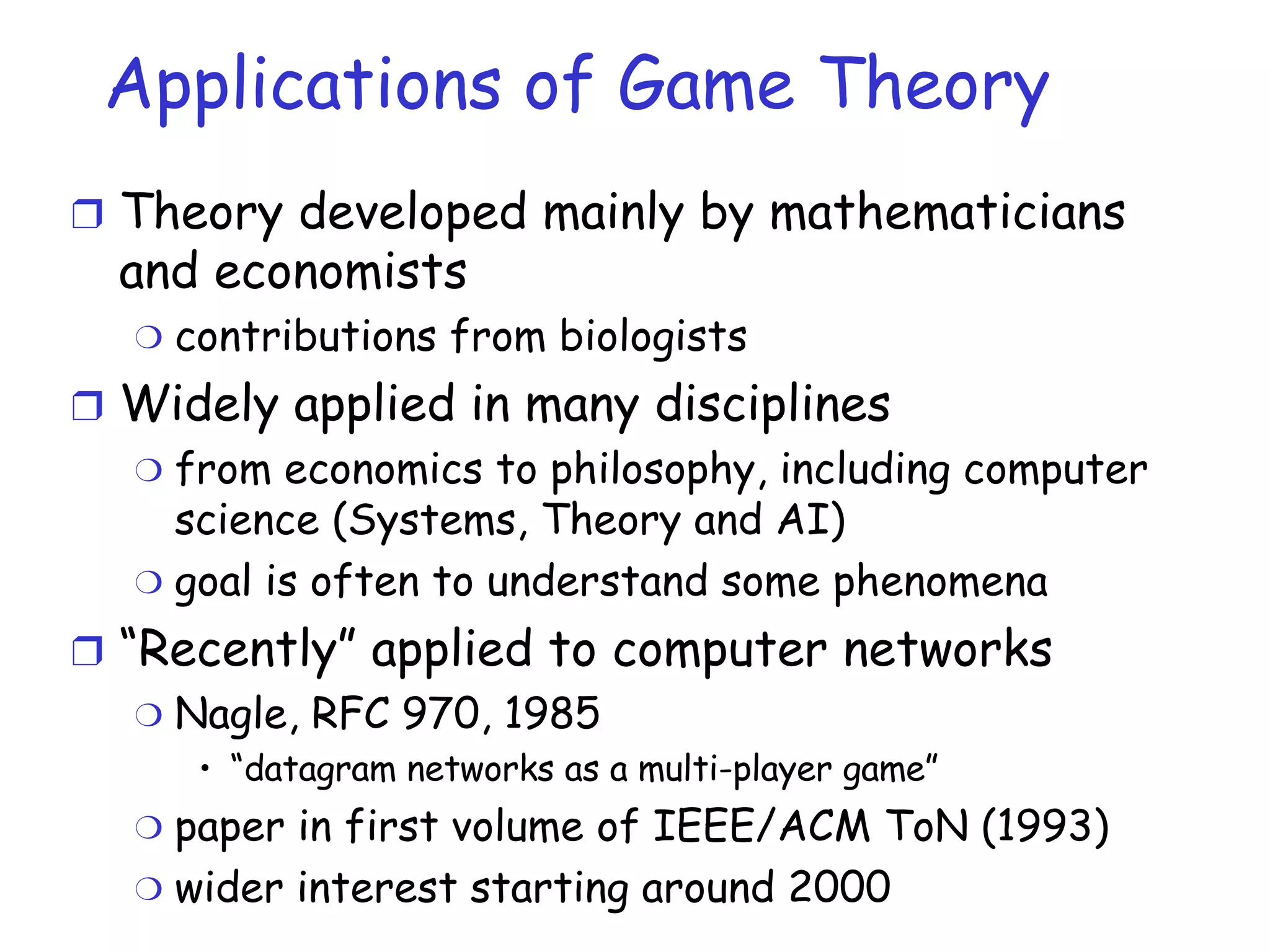 Applications of Game Theory

❒ Theory developed mainly by mathematicians and economists
  ❍ contributions from biologists
❒ Widely applied in many disciplines
  ❍ from economics to philosophy, including computer science (Systems, Theory and AI)
  ❍ goal is often to understand some phenomena
❒ "Recently" applied to computer networks
  ❍ Nagle, RFC 970, 1985
    • "datagram networks as a multi-player game"
  ❍ paper in first volume of IEEE/ACM ToN (1993)
  ❍ wider interest starting around 2000